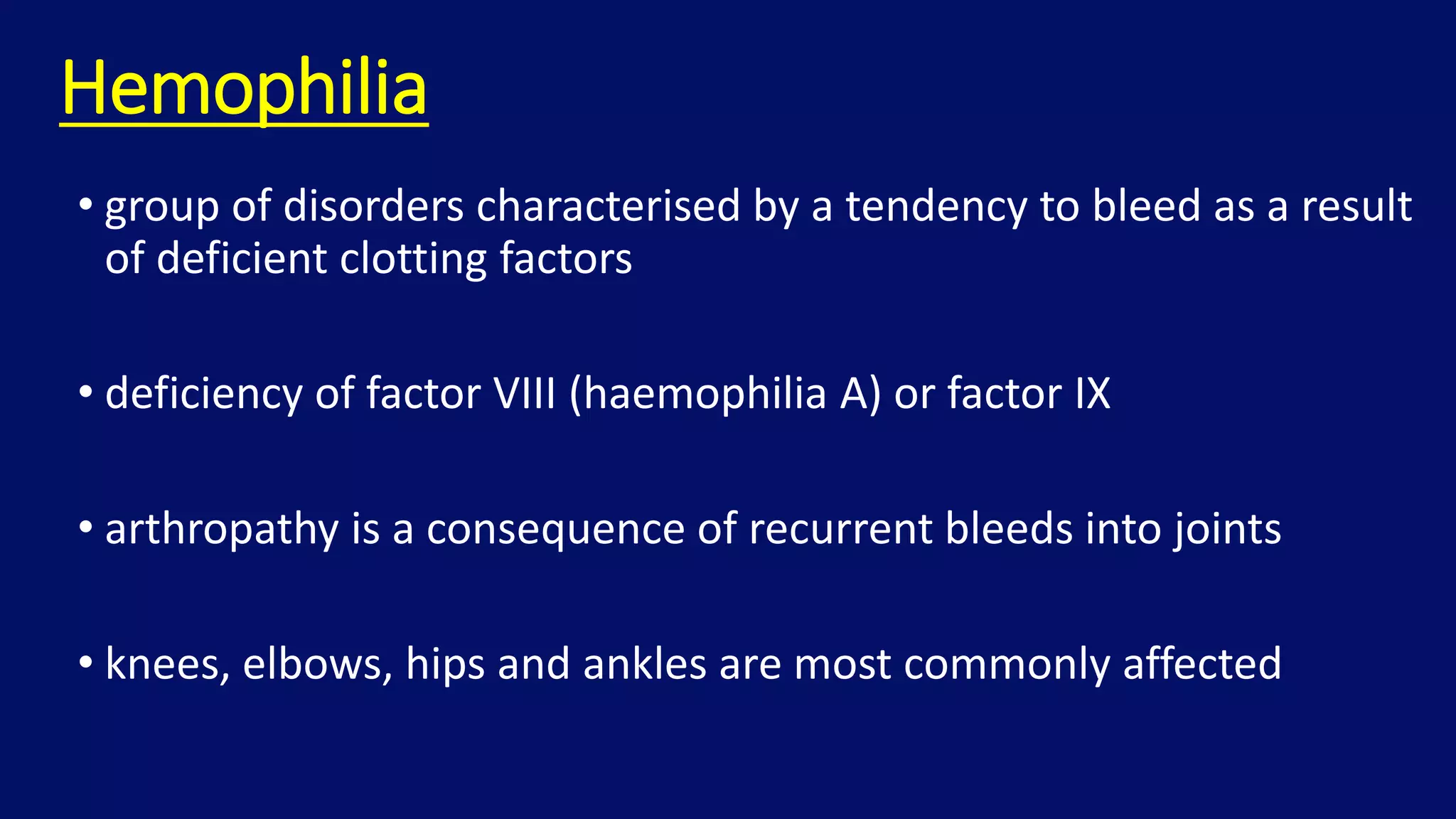 Hemophilia

• group of disorders characterised by a tendency to bleed as a result of deficient clotting factors

• deficiency of factor VIII (haemophilia A) or factor IX

• arthropathy is a consequence of recurrent bleeds into joints

• knees, elbows, hips and ankles are most commonly affected